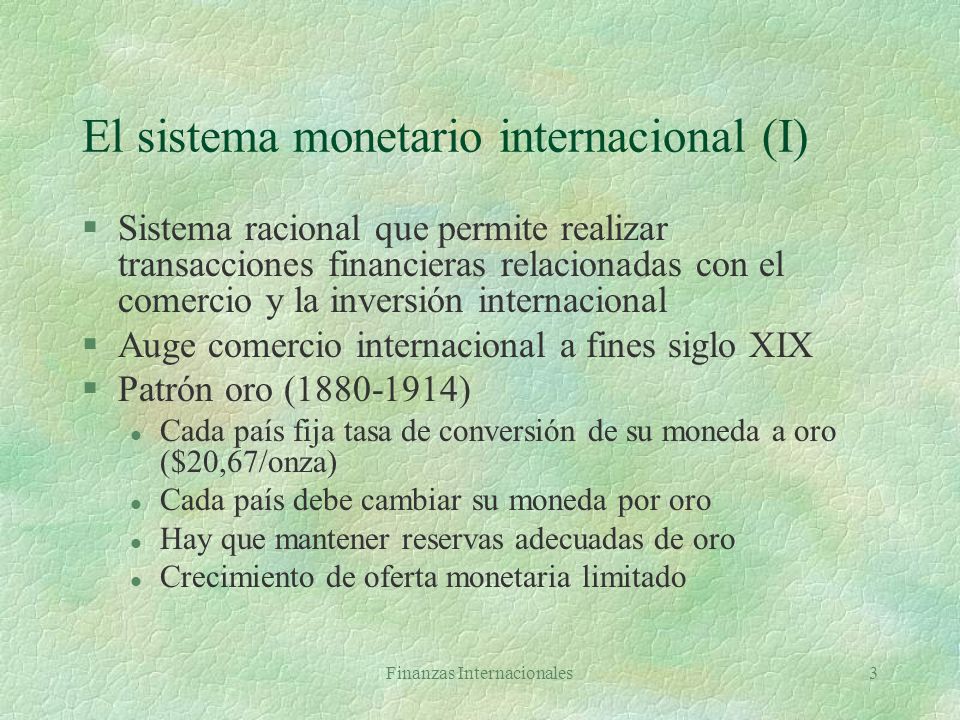 El sistema monetario internacional (I)

§ Sistema racional que permite realizar transacciones financieras relacionadas con el comercio y la inversión internacional
§ Auge comercio internacional a fines siglo XIX
§ Patrón oro (1880-1914)
l Cada país fija tasa de conversión de su moneda a oro (\$20,67/onza)
l Cada país debe cambiar su moneda por oro
l Hay que mantener reservas adecuadas de oro
l Crecimiento de oferta monetaria limitado

Finanzas Internacionales 3